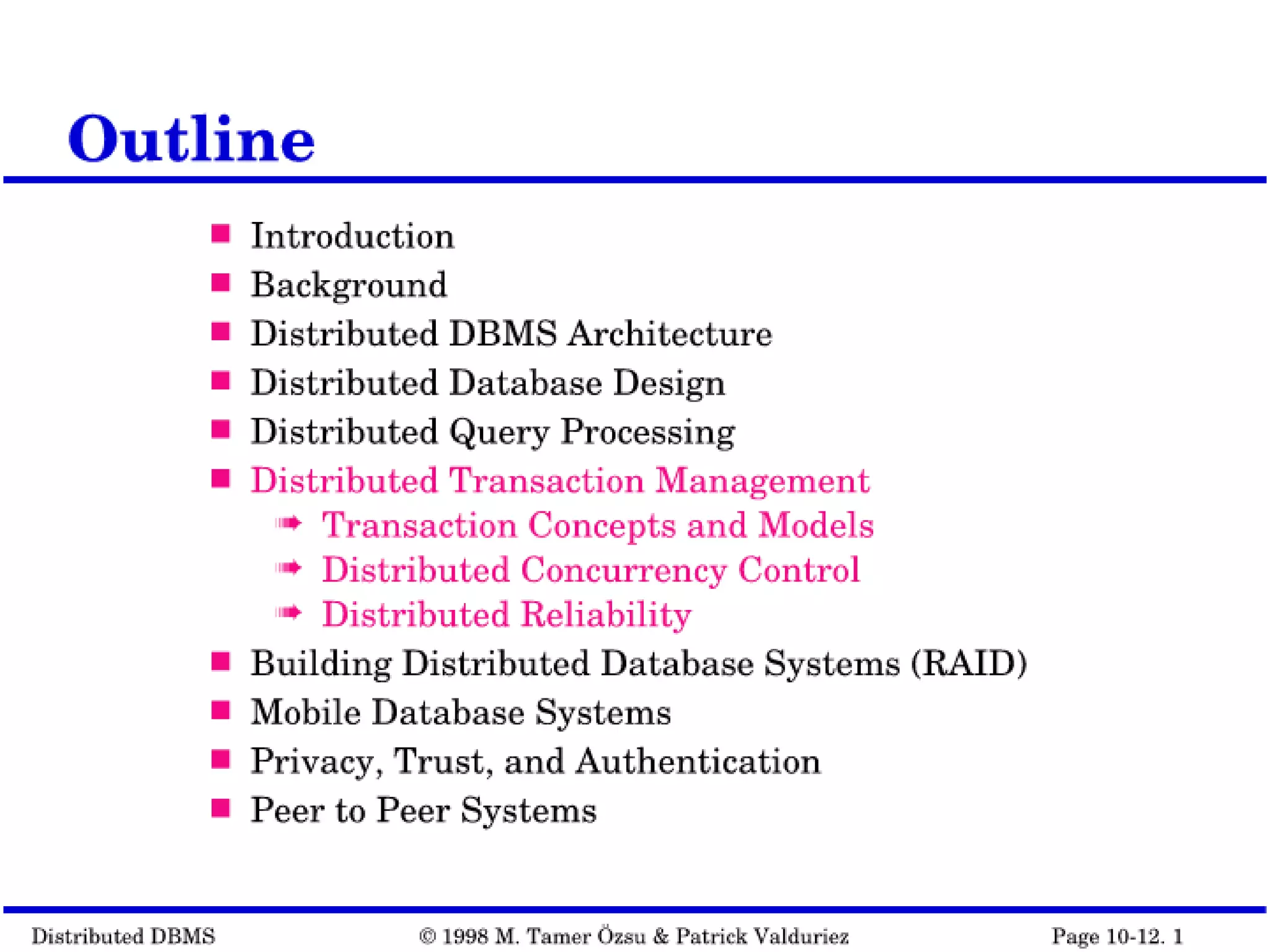 Outline

■ Introduction
■ Background
■ Distributed DBMS Architecture
■ Distributed Database Design
■ Distributed Query Processing
■ Distributed Transaction Management
➠ Transaction Concepts and Models
➠ Distributed Concurrency Control
➠ Distributed Reliability
■ Building Distributed Database Systems (RAID)
■ Mobile Database Systems
■ Privacy, Trust, and Authentication
■ Peer to Peer Systems

Distributed DBMS © 1998 M. Tamer Özsu & Patrick Valduriez Page 10-12. 1